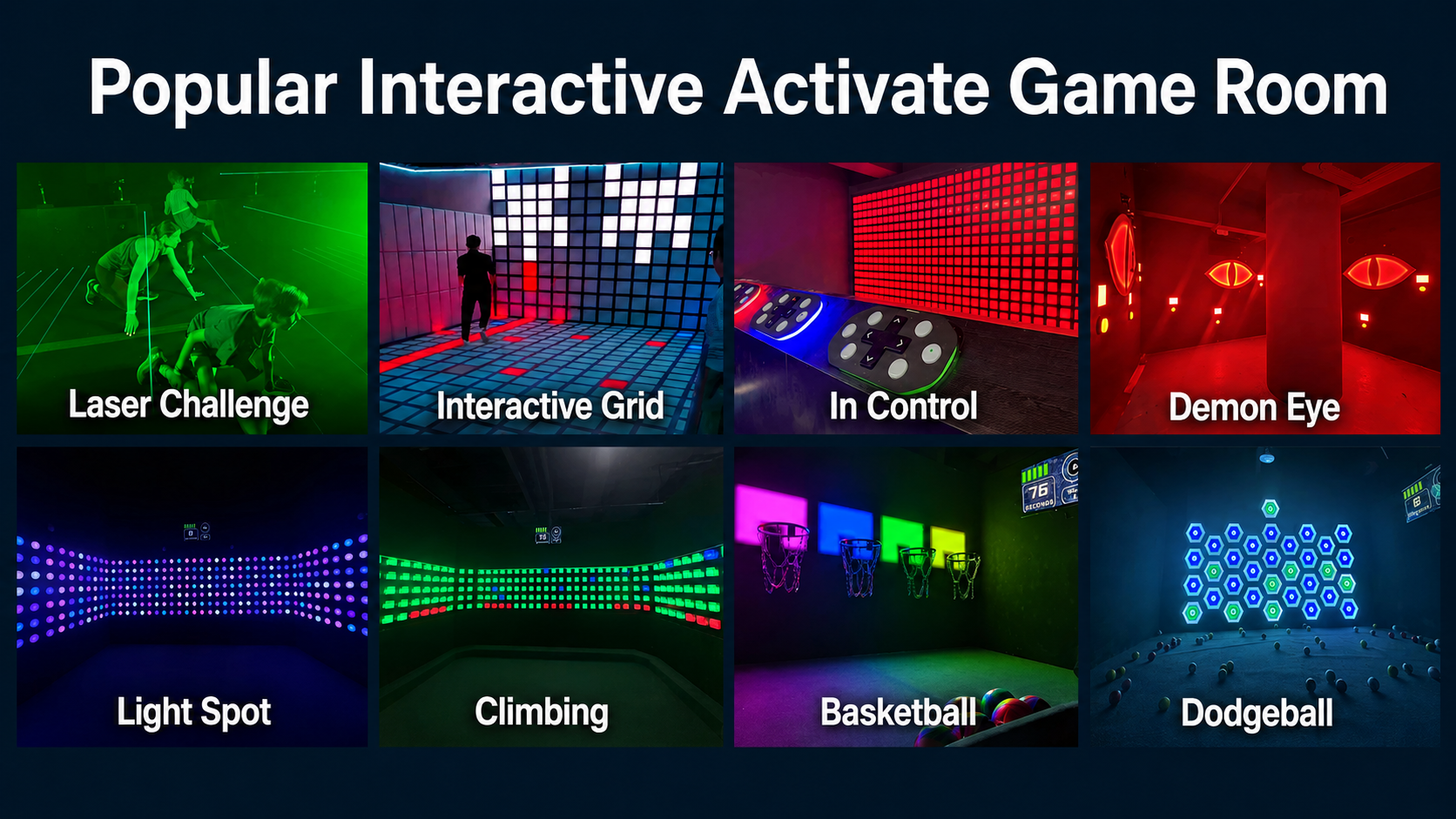 Popular Interactive Activate Game Room

Laser Challenge

Interactive Grid

In Control

Demon Eye

Light Spot

Climbing

76 SECONDS

Basketball

Dodgeball